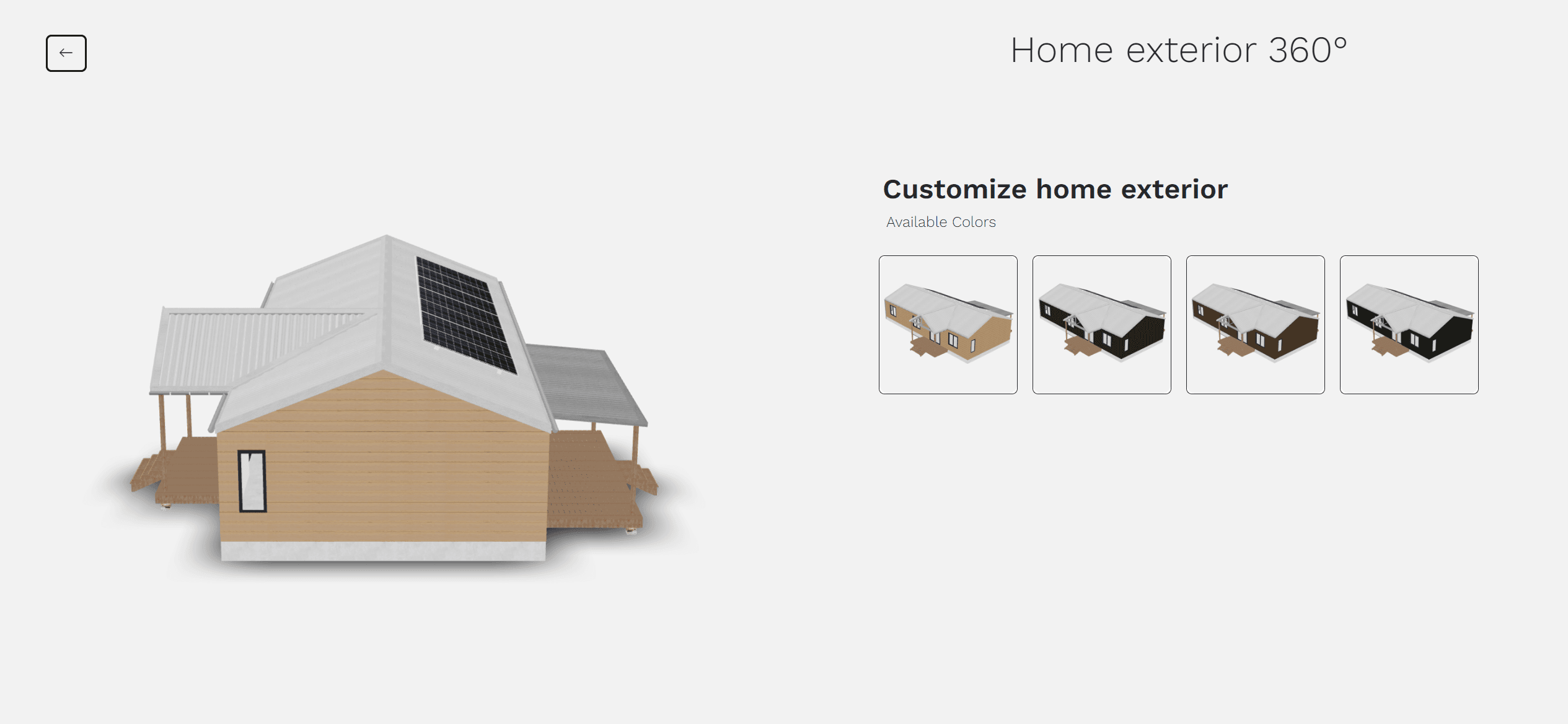 ←

Home exterior 360°

Customize home exterior

Available Colors